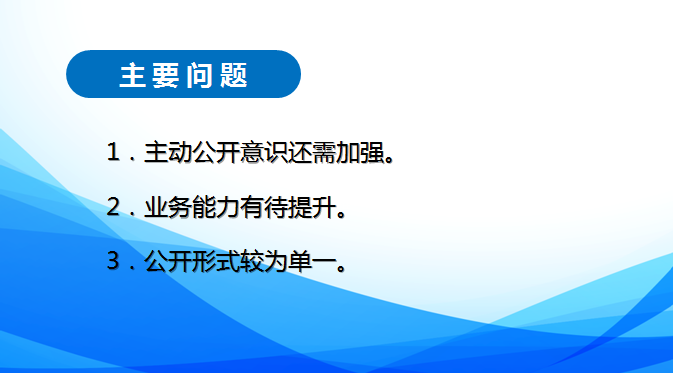 主要问题

1．主动公开意识还需加强。

2．业务能力有待提升。

3．公开形式较为单一。